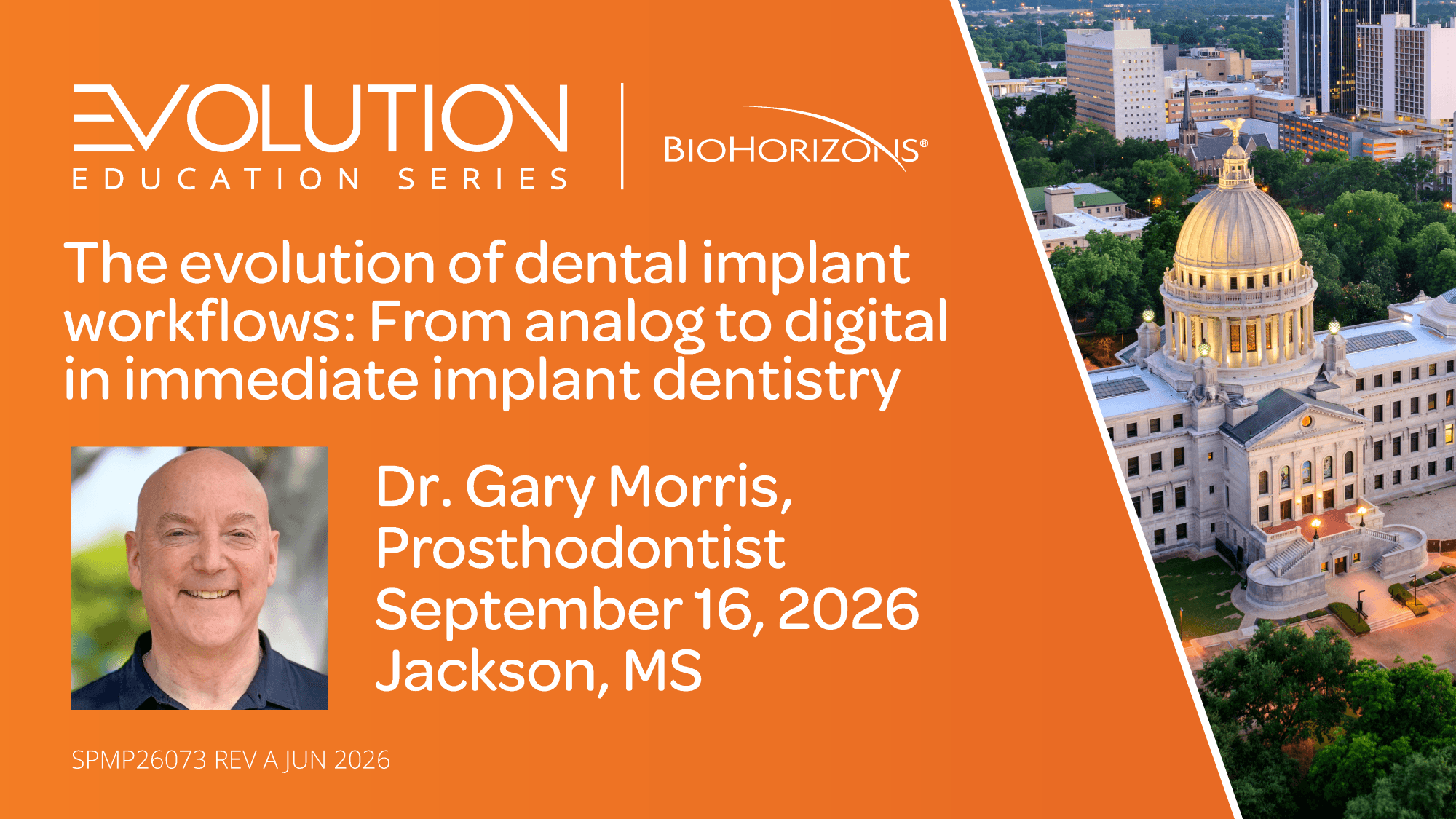 EVOLUTION
EDUCATION SERIES

BIOHORIZONS®

The evolution of dental implant workflows: From analog to digital in immediate implant dentistry

Dr. Gary Morris, Prosthodontist
September 16, 2026
Jackson, MS

SPMP26073 REV A JUN 2026